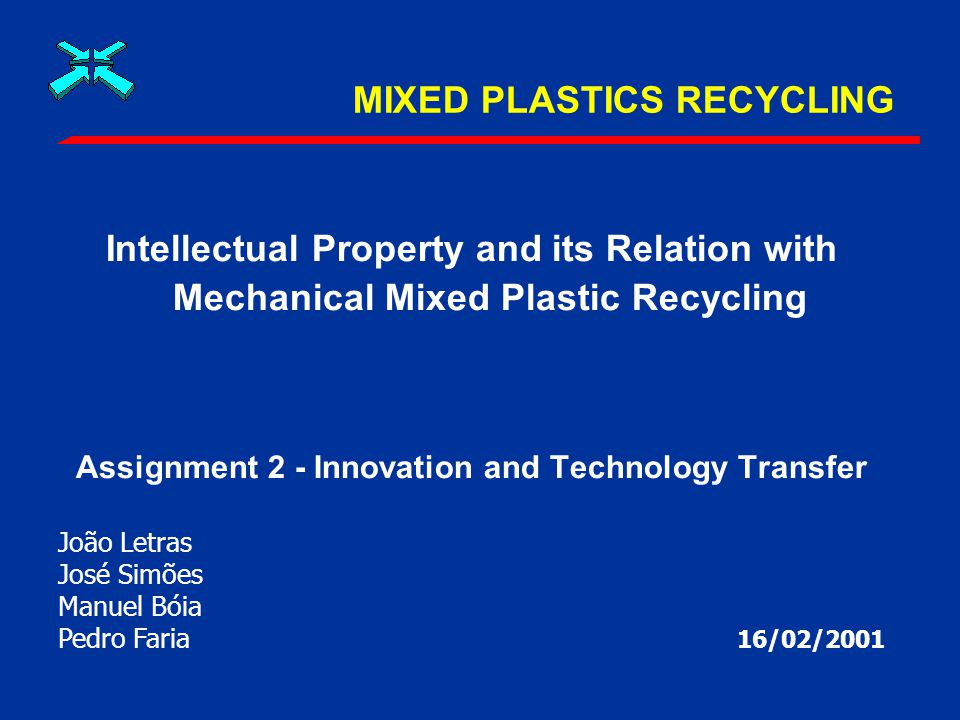 MIXED PLASTICS RECYCLING

Intellectual Property and its Relation with Mechanical Mixed Plastic Recycling

Assignment 2 - Innovation and Technology Transfer

João Letras
José Simões
Manuel Bóia
Pedro Faria

16/02/2001